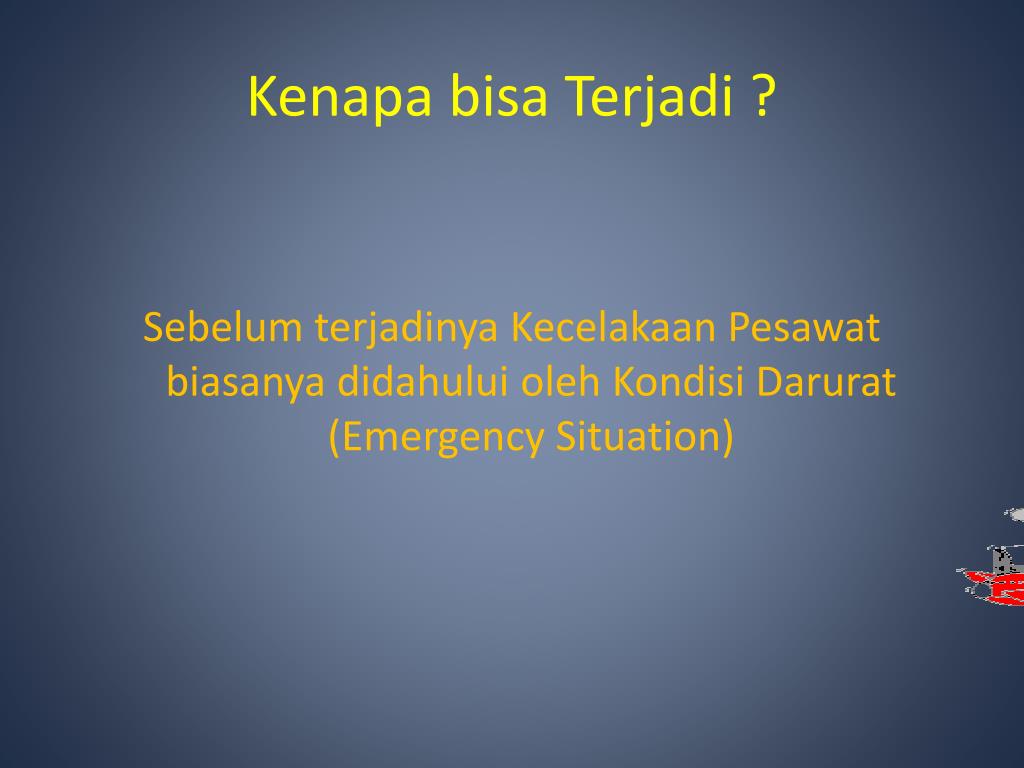 Kenapa bisa Terjadi ?

Sebelum terjadinya Kecelakaan Pesawat biasanya didahului oleh Kondisi Darurat (Emergency Situation)